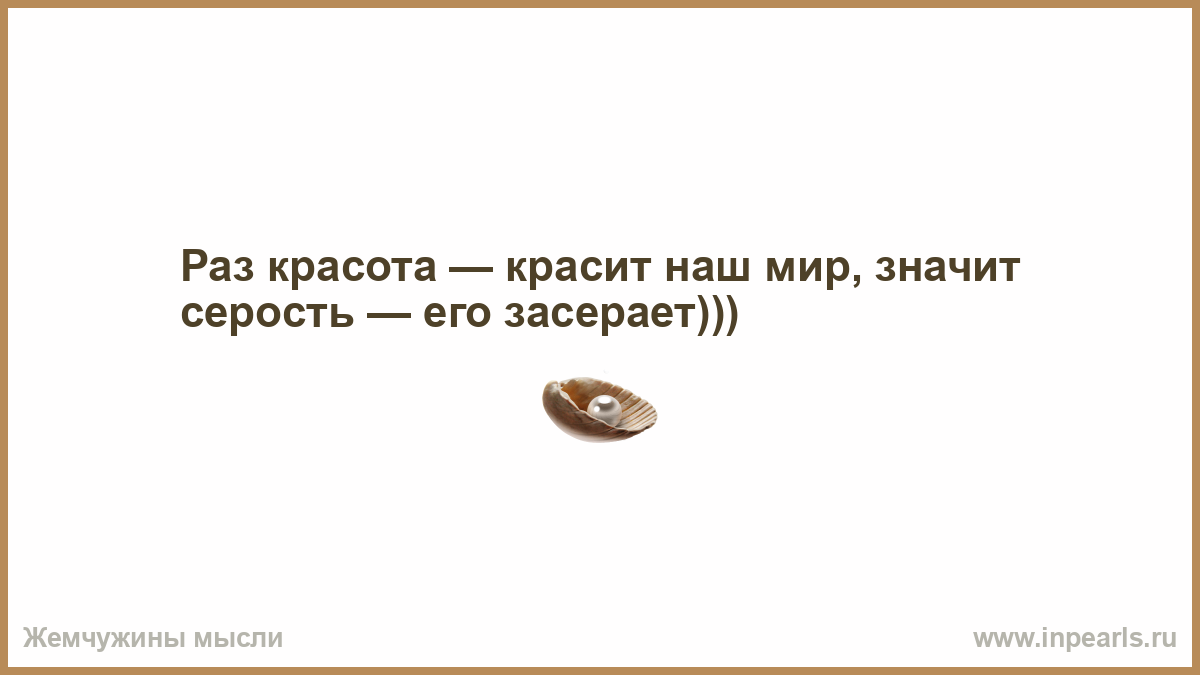 Раз красота — красит наш мир, значит серость — его засерает)))

Жемчужины мысли

www.inpearls.ru